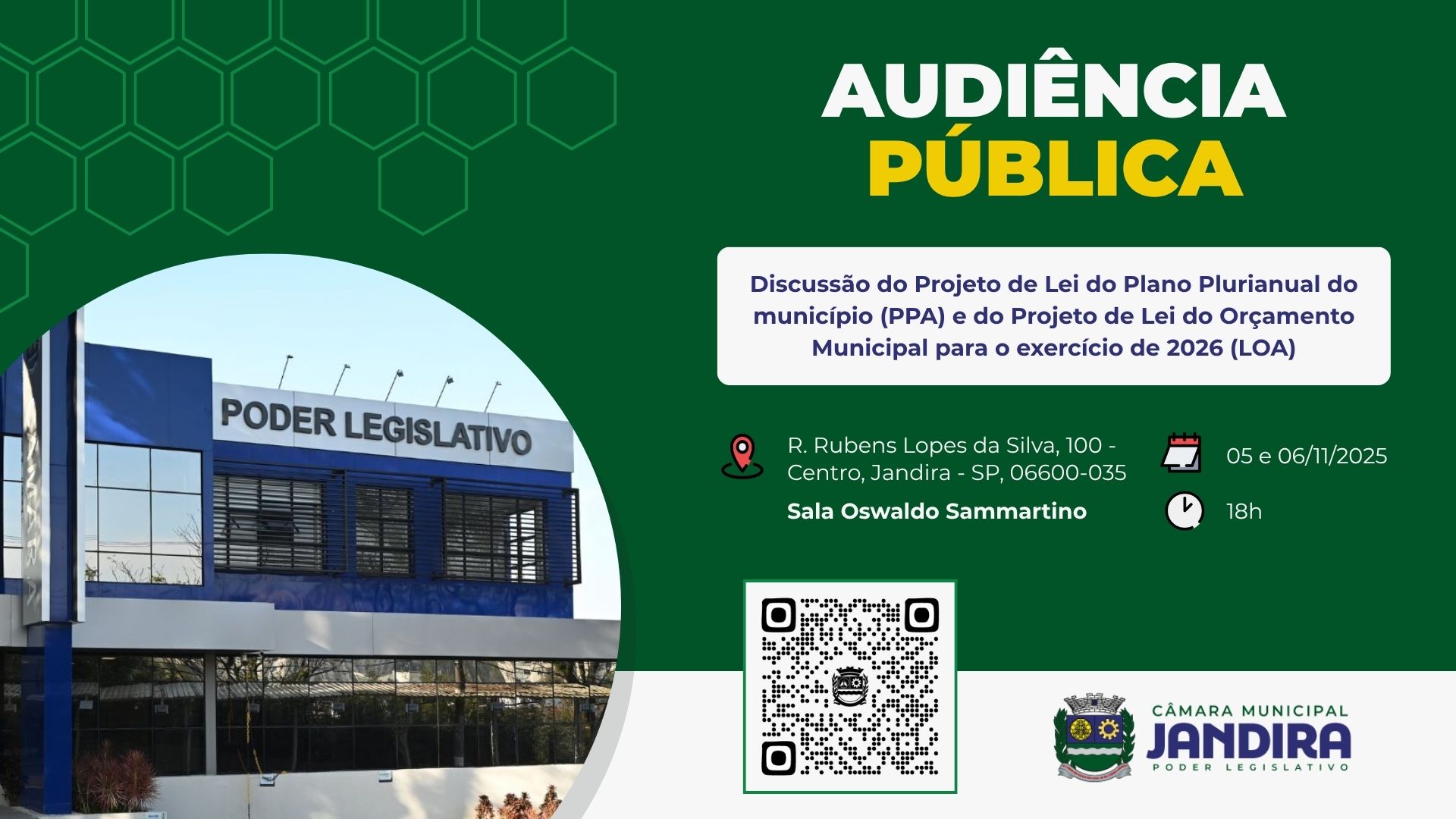 AUDIÊNCIA PÚBLICA

Discussão do Projeto de Lei do Plano Plurianual do município (PPA) e do Projeto de Lei do Orçamento Municipal para o exercício de 2026 (LOA)

PODER LEGISLATIVO

R. Rubens Lopes da Silva, 100 - Centro, Jandira - SP, 06600-035

Sala Oswaldo Sammartino

05 e 06/11/2025

18h

CÂMARA MUNICIPAL
JANDIRA
PODER LEGISLATIVO